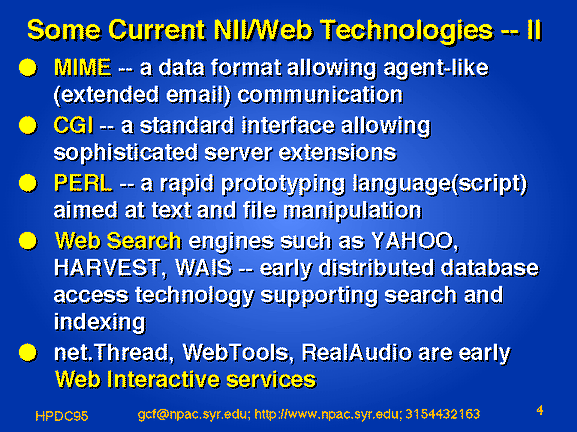 Some Current NII/Web Technologies -- II

- MIME -- a data format allowing agent-like (extended email) communication
- CGI -- a standard interface allowing sophisticated server extensions
- PERL -- a rapid prototyping language(script) aimed at text and file manipulation
- Web Search engines such as YAHOO, HARVEST, WAIS -- early distributed database access technology supporting search and indexing
- net.Thread, WebTools, RealAudio are early Web Interactive services

HPDC95 gcf@npac.syr.edu; http://www.npac.syr.edu; 3154432163 4